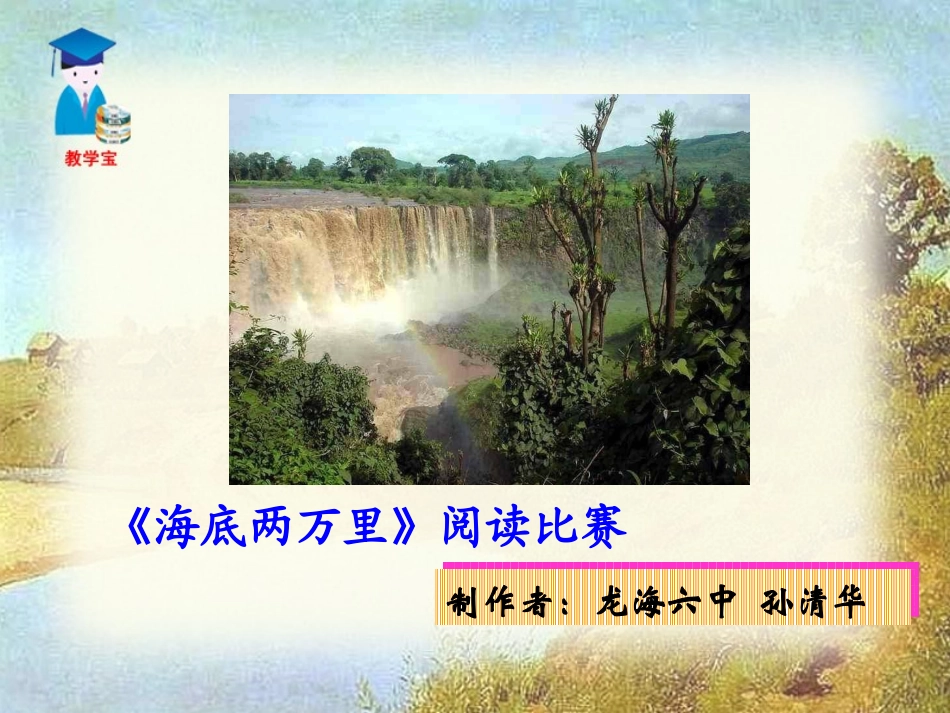 教学宝

《海底两万里》阅读比赛

制作者：龙海六中 孙清华